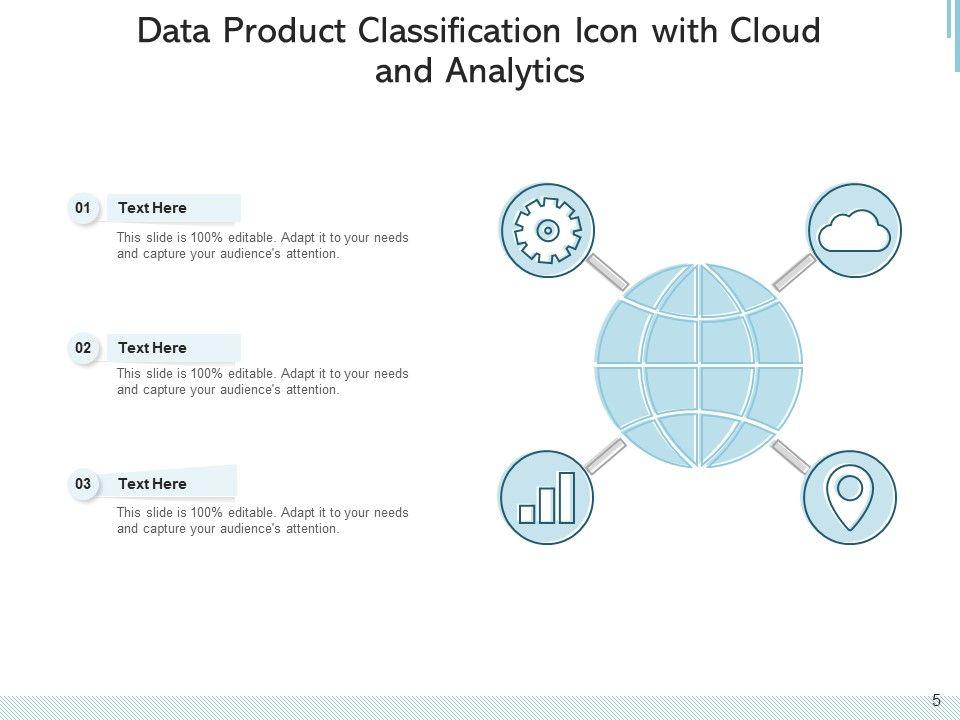 Data Product Classification Icon with Cloud and Analytics

01 Text Here

This slide is 100% editable. Adapt it to your needs and capture your audience's attention.

02 Text Here

This slide is 100% editable. Adapt it to your needs and capture your audience's attention.

03 Text Here

This slide is 100% editable. Adapt it to your needs and capture your audience's attention.

5